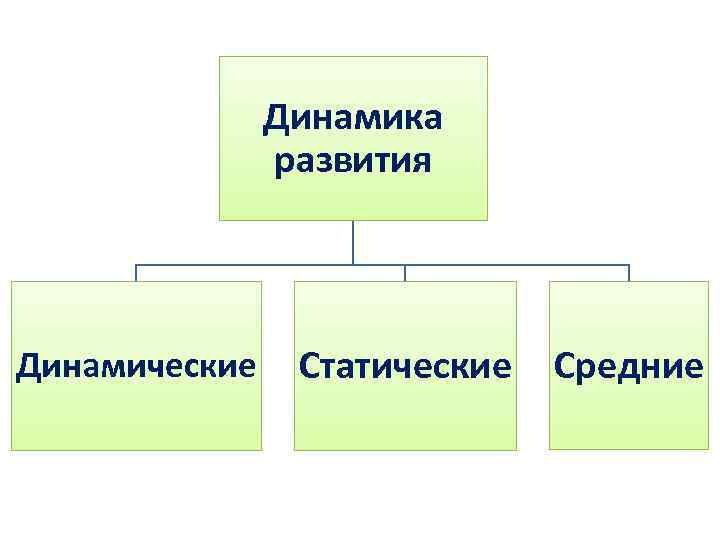 Динамика развития

Динамические

Статические

Средние